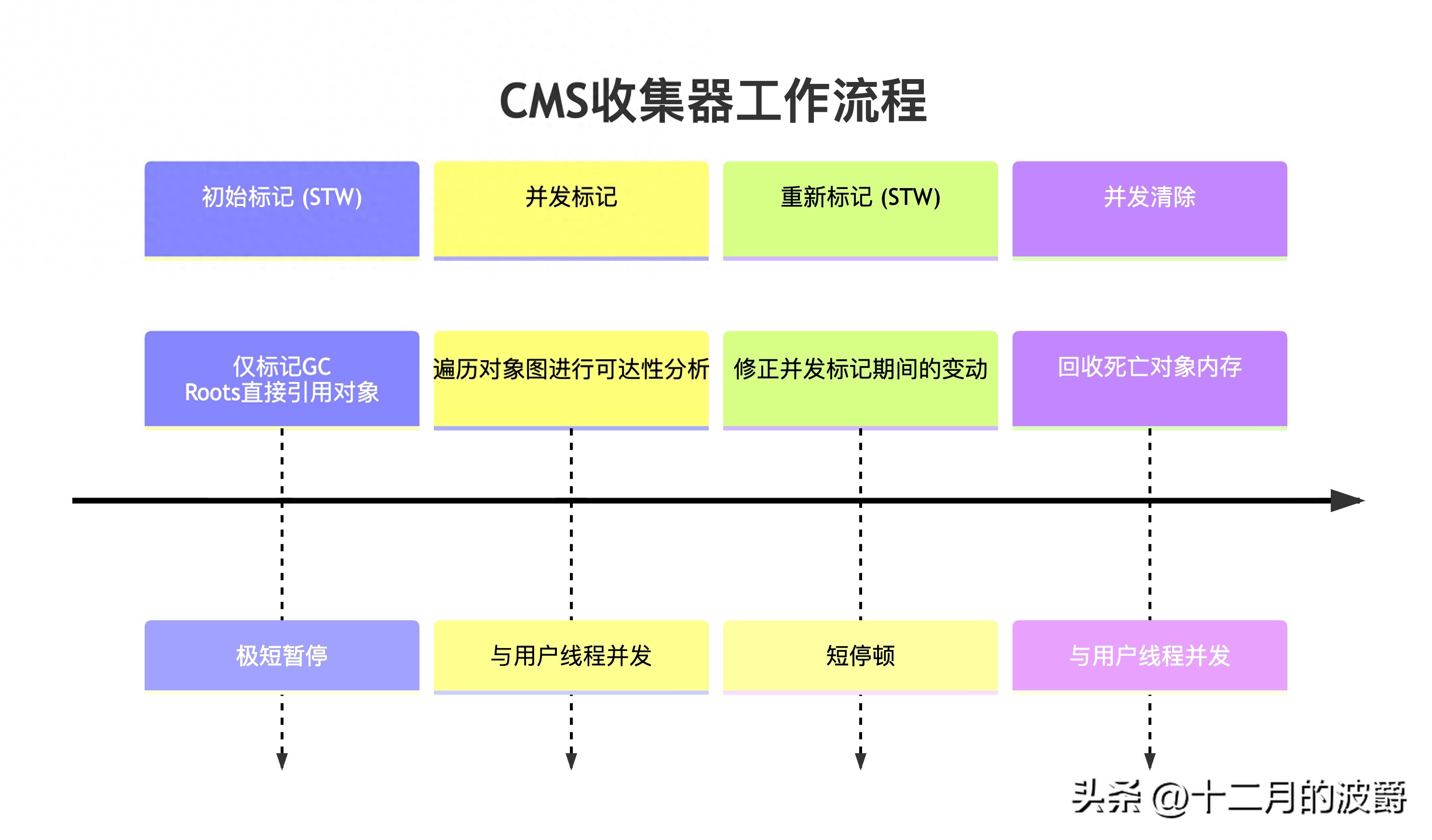 CMS收集器工作流程

初始标记 (STW)

并发标记

重新标记 (STW)

并发清除

仅标记GC Roots直接引用对象

遍历对象图进行可达性分析

修正并发标记期间的变动

回收死亡对象内存

极短暂停

与用户线程并发

短停顿

与用户线程并发

头条 @十二月的波爵